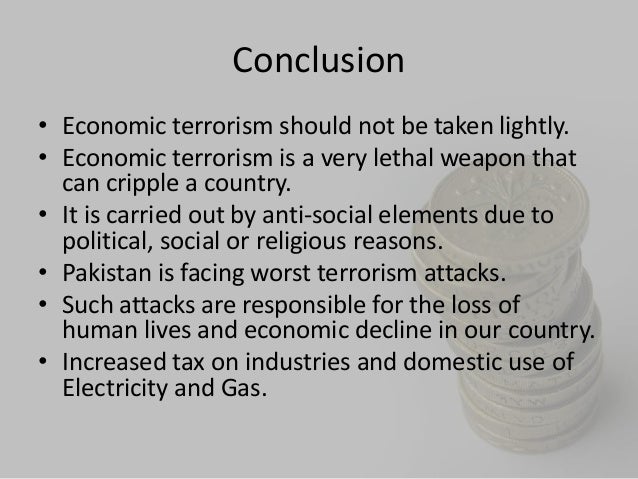 Conclusion

• Economic terrorism should not be taken lightly.
• Economic terrorism is a very lethal weapon that can cripple a country.
• It is carried out by anti-social elements due to political, social or religious reasons.
• Pakistan is facing worst terrorism attacks.
• Such attacks are responsible for the loss of human lives and economic decline in our country.
• Increased tax on industries and domestic use of Electricity and Gas.